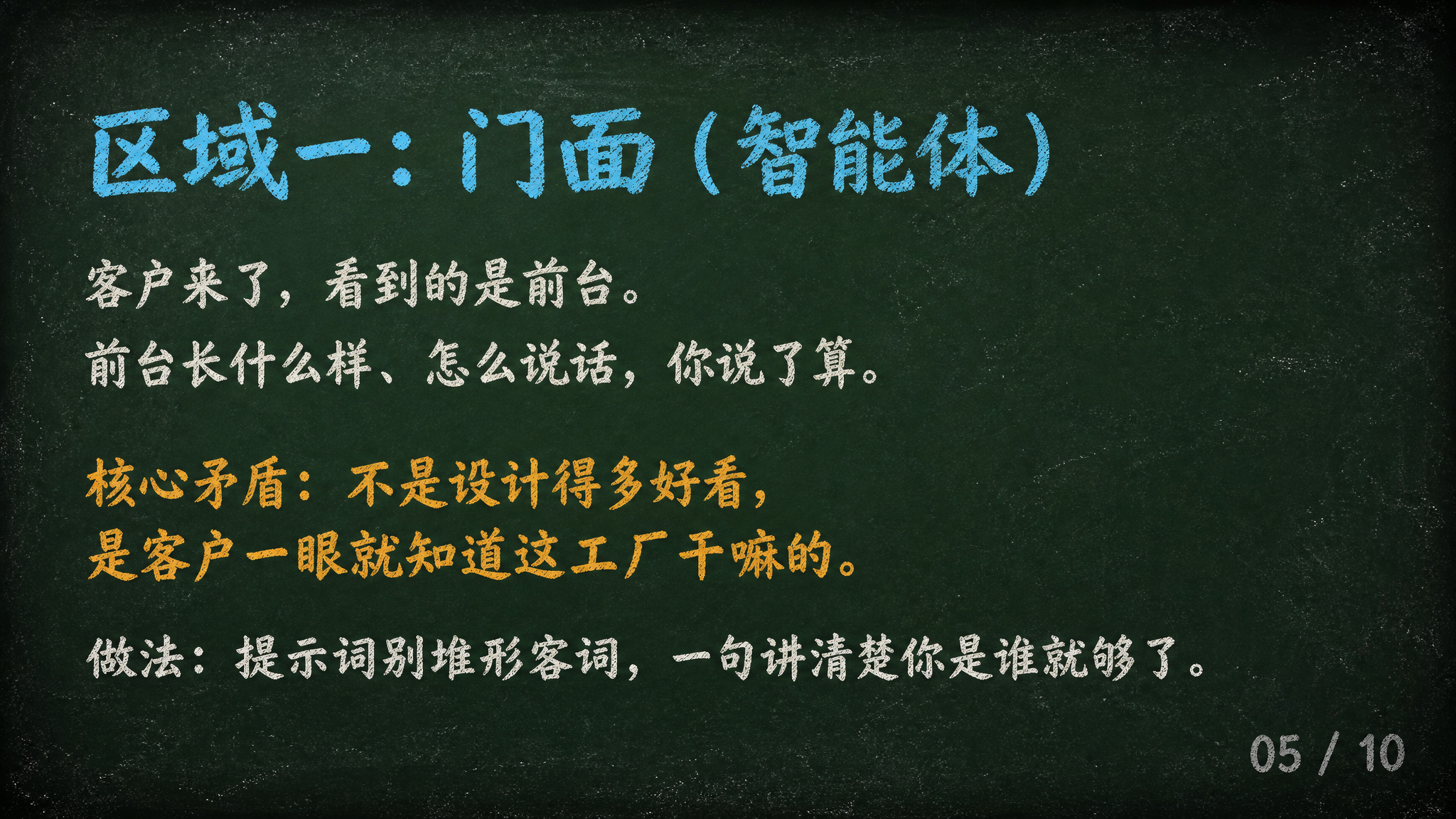 区域一：门面（智能体）

客户来了，看到的是前台。
前台长什么样、怎么说话，你说了算。

核心矛盾：不是设计得多好看，
是客户一眼就知道这工厂干嘛的。

做法：提示词别堆形容词，一句讲清楚你是谁就够了。

05 / 10